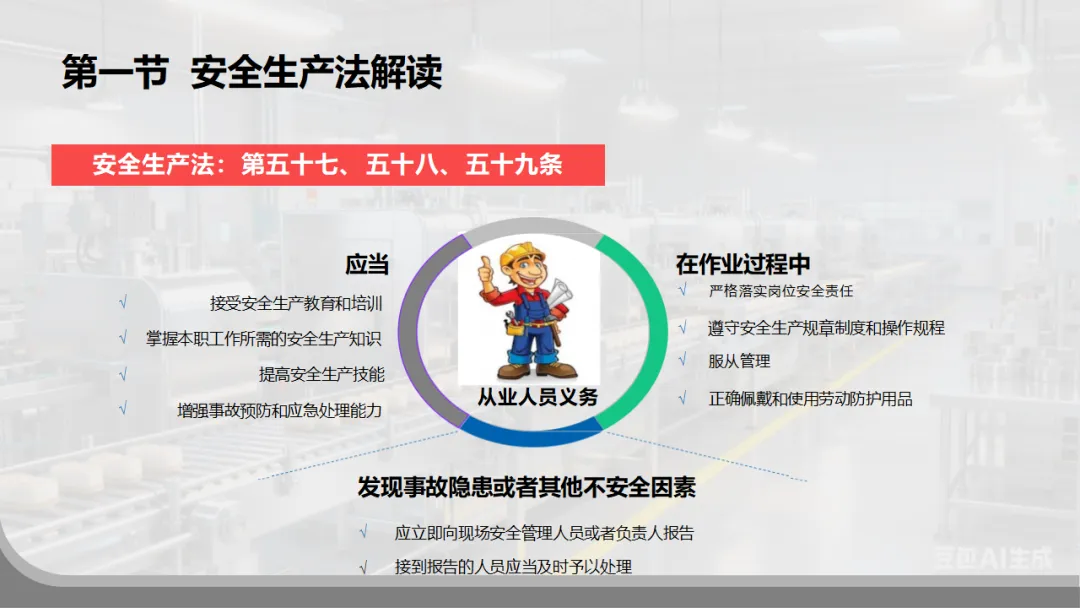 第一节 安全生产法解读

安全生产法：第五十七、五十八、五十九条

应当

√ 接受安全生产教育和培训

√ 掌握本职工作所需的安全生产知识

√ 提高安全生产技能

√ 增强事故预防和应急处理能力

从业人员义务

在作业过程中

√ 严格落实岗位安全责任

√ 遵守安全生产规章制度和操作规程

√ 服从管理

√ 正确佩戴和使用劳动防护用品

发现事故隐患或者其他不安全因素

√ 应立即向现场安全管理人员或者负责人报告

√ 接到报告的人员应当及时予以处理

豆包AI生成